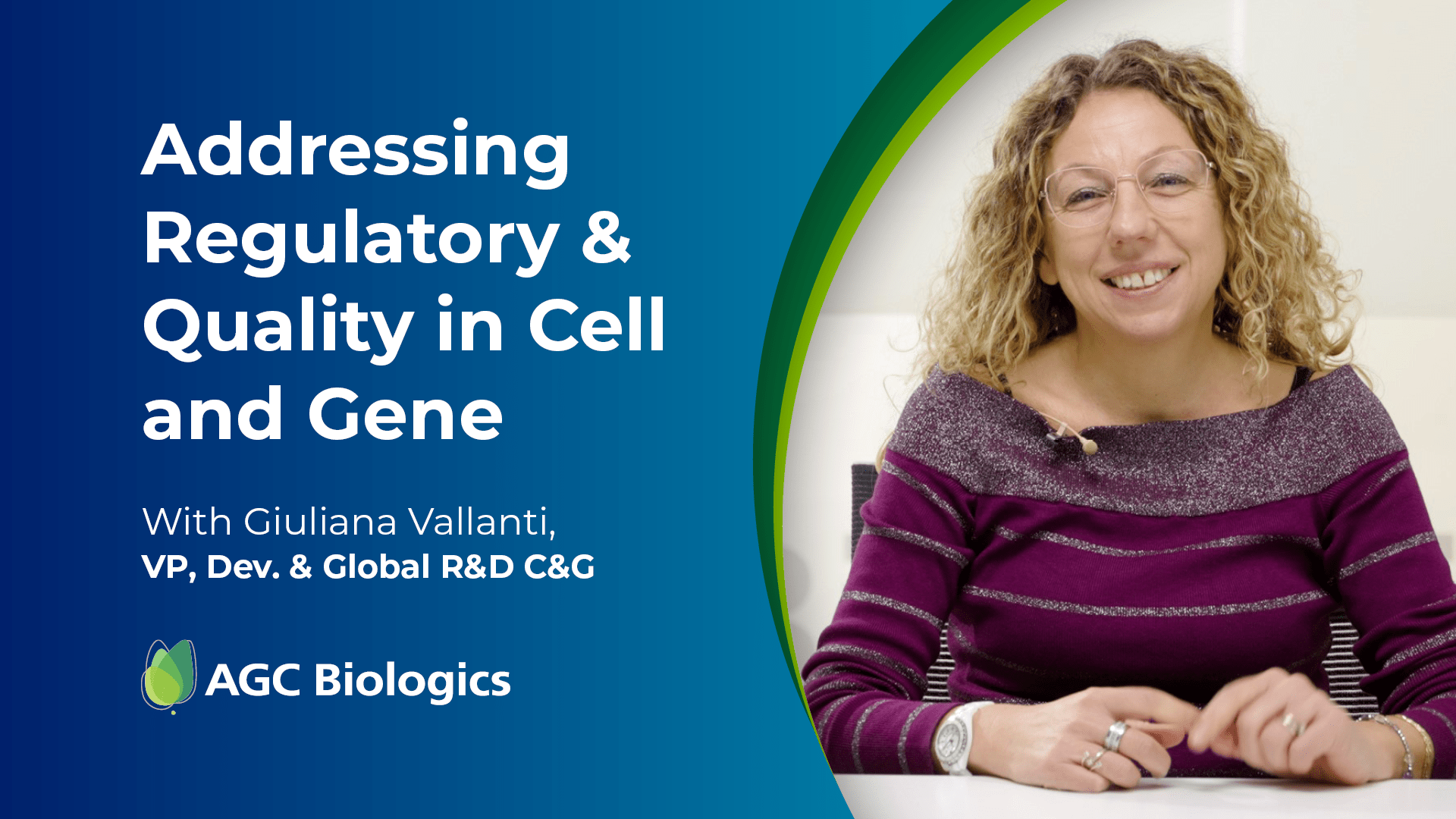 Addressing Regulatory & Quality in Cell and Gene

With Giuliana Vallanti,
VP, Dev. & Global R&D C&G

AGC Biologics